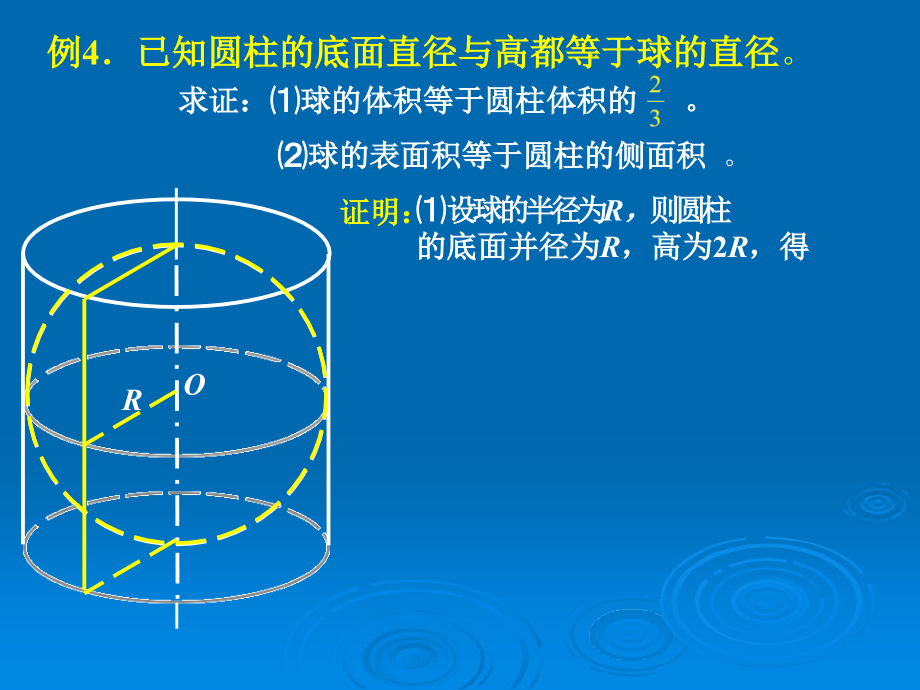 例4．已知圆柱的底面直径与高都等于球的直径。

求证：⑴球的体积等于圆柱体积的 $\frac{2}{3}$ 。

⑵球的表面积等于圆柱的侧面积 。

证明：⑴设球的半径为$R$，则圆柱的底面并径为$R$，高为$2R$，得

$R$

$O$